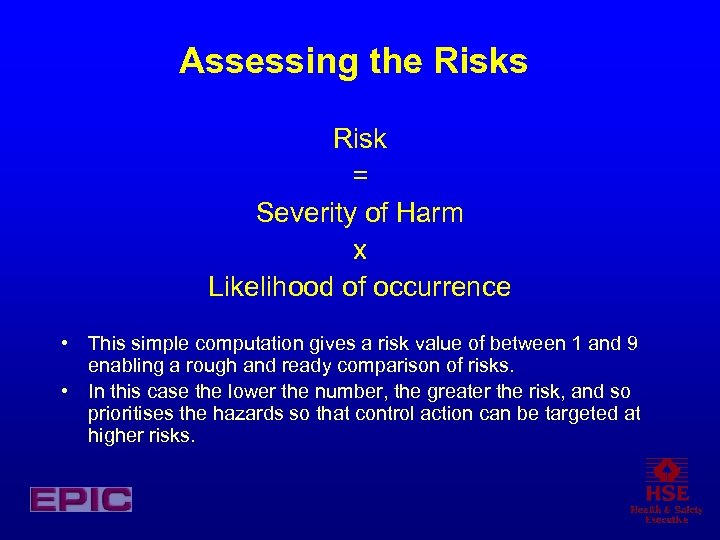 Assessing the Risks

Risk
=
Severity of Harm
x
Likelihood of occurrence

• This simple computation gives a risk value of between 1 and 9 enabling a rough and ready comparison of risks.
• In this case the lower the number, the greater the risk, and so prioritises the hazards so that control action can be targeted at higher risks.

EPIC

HSE
Health & Safety
Executive